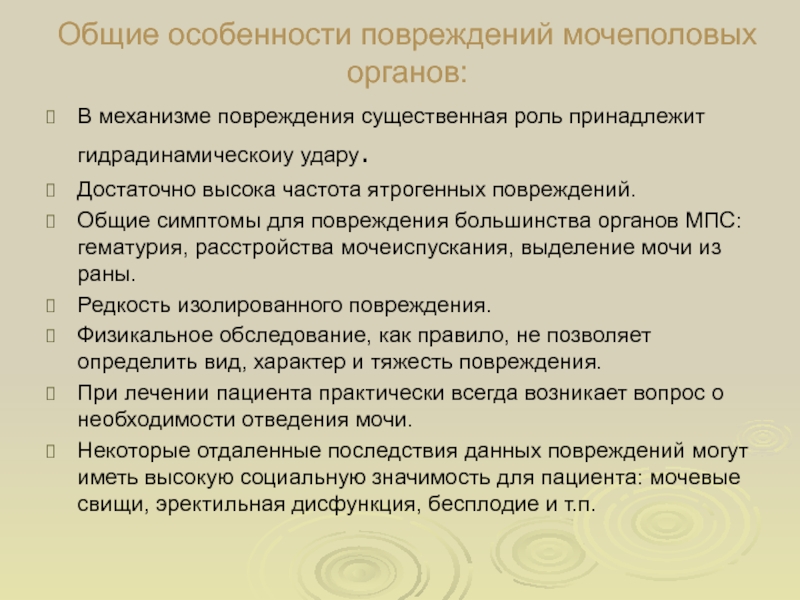 Общие особенности повреждений мочеполовых органов:

В механизме повреждения существенная роль принадлежит гидрадинамическоиу удару.

Достаточно высока частота ятрогенных повреждений.

Общие симптомы для повреждения большинства органов МПС: гематурия, расстройства мочеиспускания, выделение мочи из раны.

Редкость изолированного повреждения.

Физикальное обследование, как правило, не позволяет определить вид, характер и тяжесть повреждения.

При лечении пациента практически всегда возникает вопрос о необходимости отведения мочи.

Некоторые отдаленные последствия данных повреждений могут иметь высокую социальную значимость для пациента: мочевые свищи, эректильная дисфункция, бесплодие и т.п.